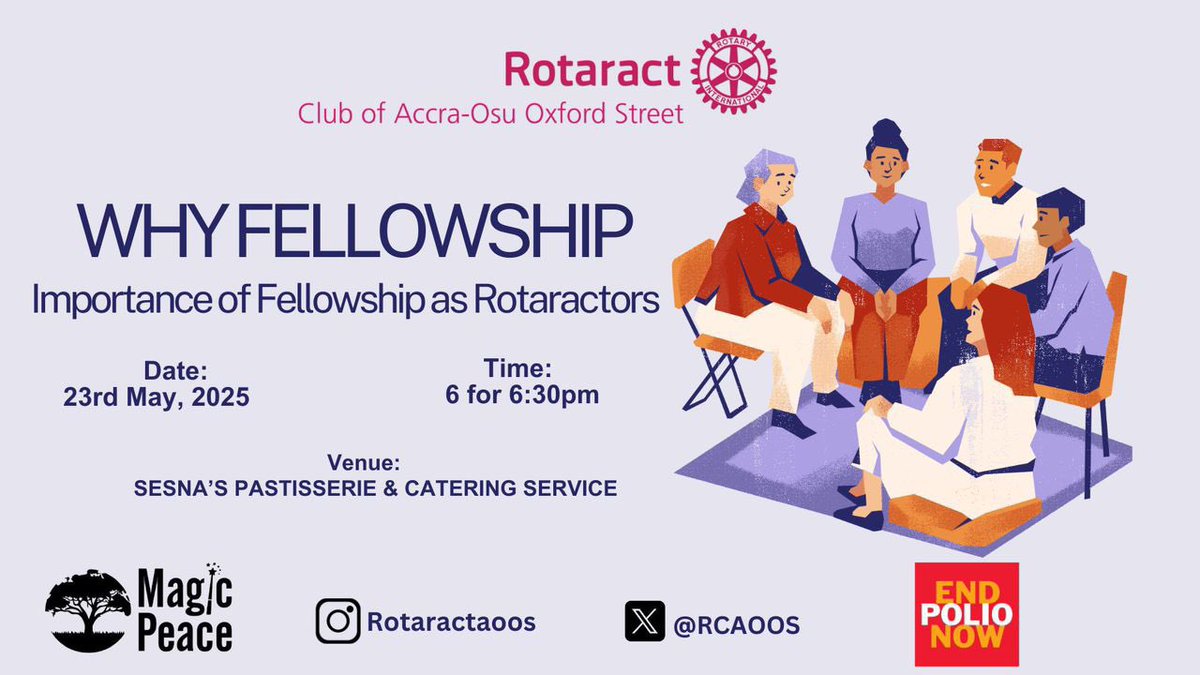 Rotaract
ROTARY INTERNATIONAL
Club of Accra-Osu Oxford Street

WHY FELLOWSHIP
Importance of Fellowship as Rotaractors

Date:
23rd May, 2025

Time:
6 for 6:30pm

Venue:
SESNA'S PASTISSERIE & CATERING SERVICE

Magic Peace

Rotaractaoos

@RCAOOS

END POLIO NOW